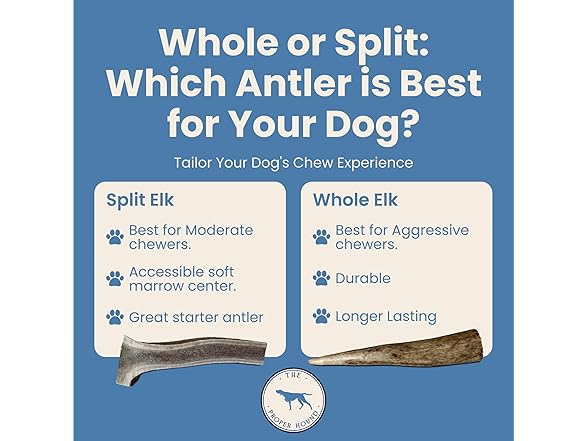 Whole or Split: Which Antler is Best for Your Dog?

Tailor Your Dog's Chew Experience

Split Elk

Best for Moderate chewers.

Accessible soft marrow center.

Great starter antler

Whole Elk

Best for Aggressive chewers.

Durable

Longer Lasting

THE PROPER HOUND